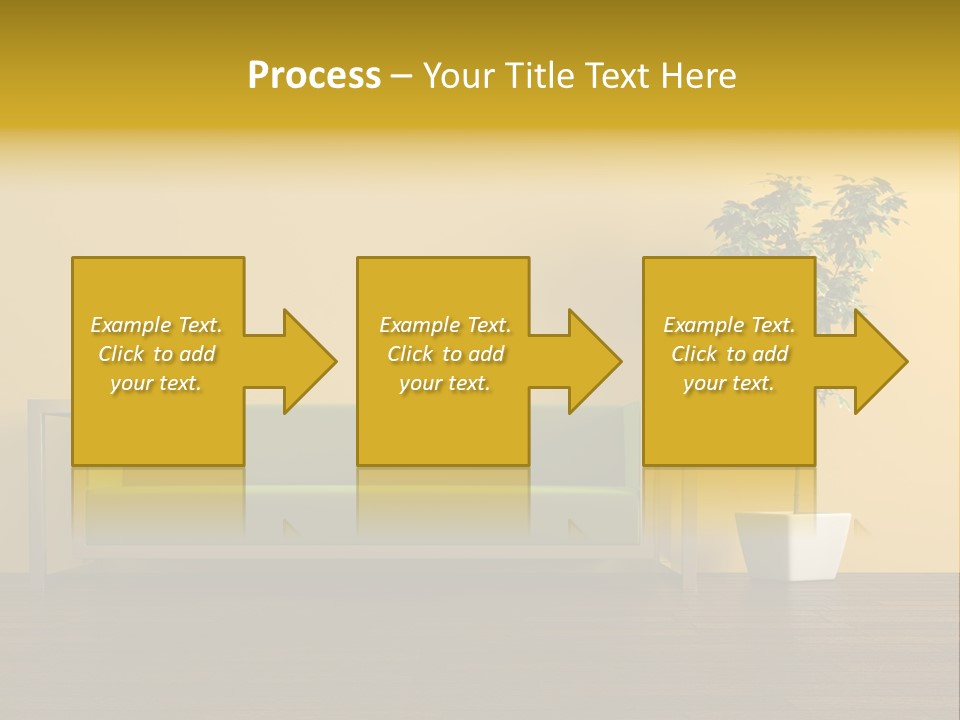 Process – Your Title Text Here

Example Text. Click to add your text.

Example Text. Click to add your text.

Example Text. Click to add your text.